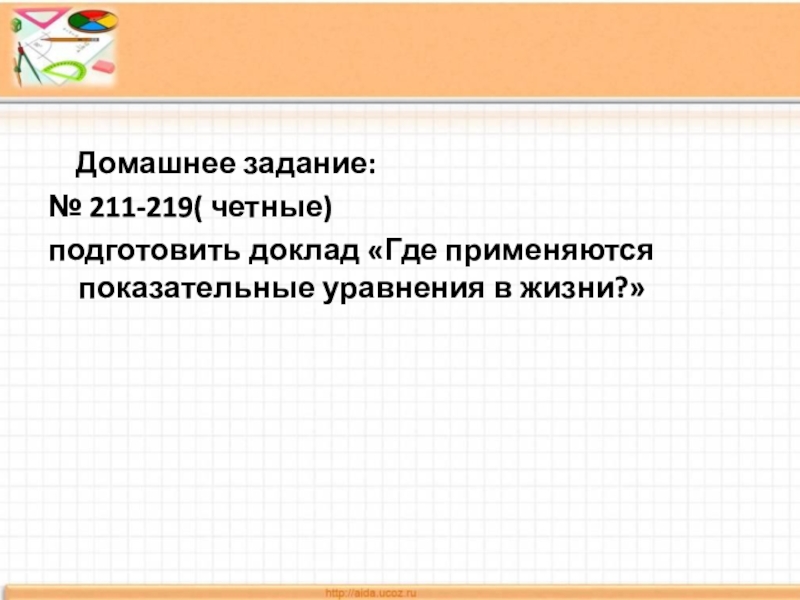 Домашнее задание:
№ 211-219( четные)
подготовить доклад «Где применяются показательные уравнения в жизни?»

http://aida.ucoz.ru